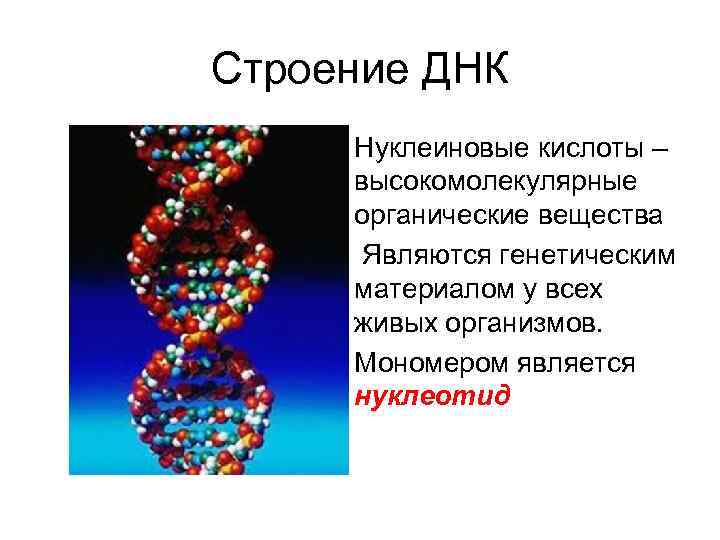 Строение ДНК

Нуклеиновые кислоты – высокомолекулярные органические вещества

Являются генетическим материалом у всех живых организмов.

Мономером является нуклеотид